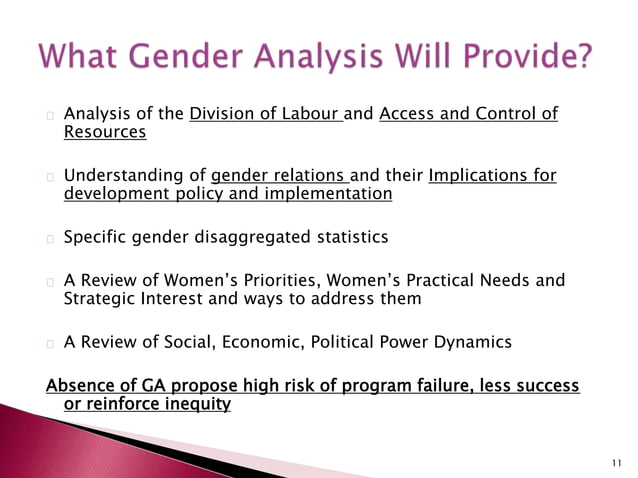 What Gender Analysis Will Provide?

Analysis of the Division of Labour and Access and Control of Resources

Understanding of gender relations and their Implications for development policy and implementation

Specific gender disaggregated statistics

A Review of Women's Priorities, Women's Practical Needs and Strategic Interest and ways to address them

A Review of Social, Economic, Political Power Dynamics

Absence of GA propose high risk of program failure, less success or reinforce inequity

11